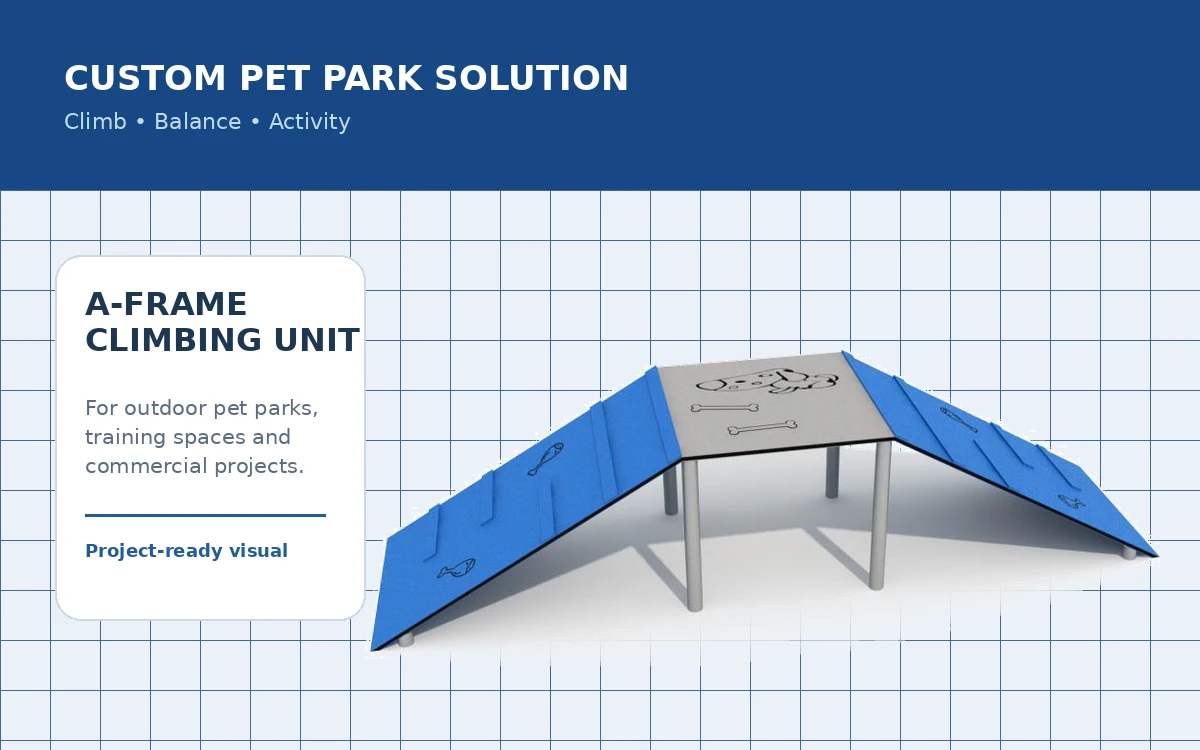 CUSTOM PET PARK SOLUTION
Climb • Balance • Activity

A-FRAME CLIMBING UNIT

For outdoor pet parks, training spaces and commercial projects.

Project-ready visual